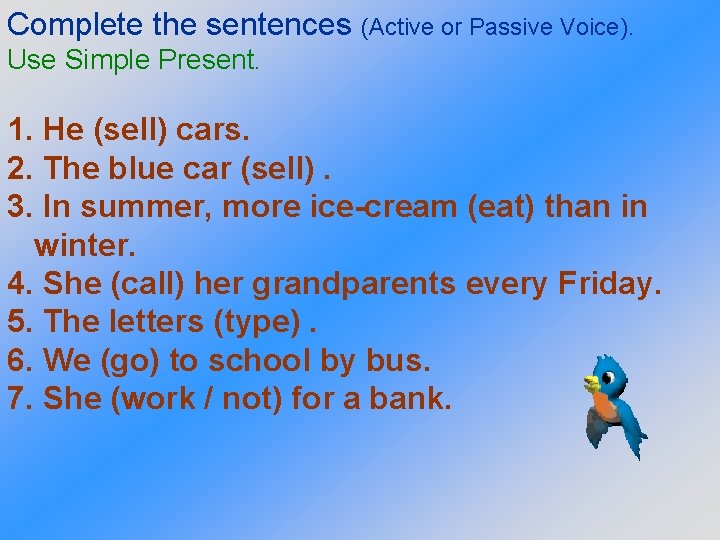 Complete the sentences (Active or Passive Voice).
Use Simple Present.

1. He (sell) cars.
2. The blue car (sell) .
3. In summer, more ice-cream (eat) than in winter.
4. She (call) her grandparents every Friday.
5. The letters (type) .
6. We (go) to school by bus.
7. She (work / not) for a bank.